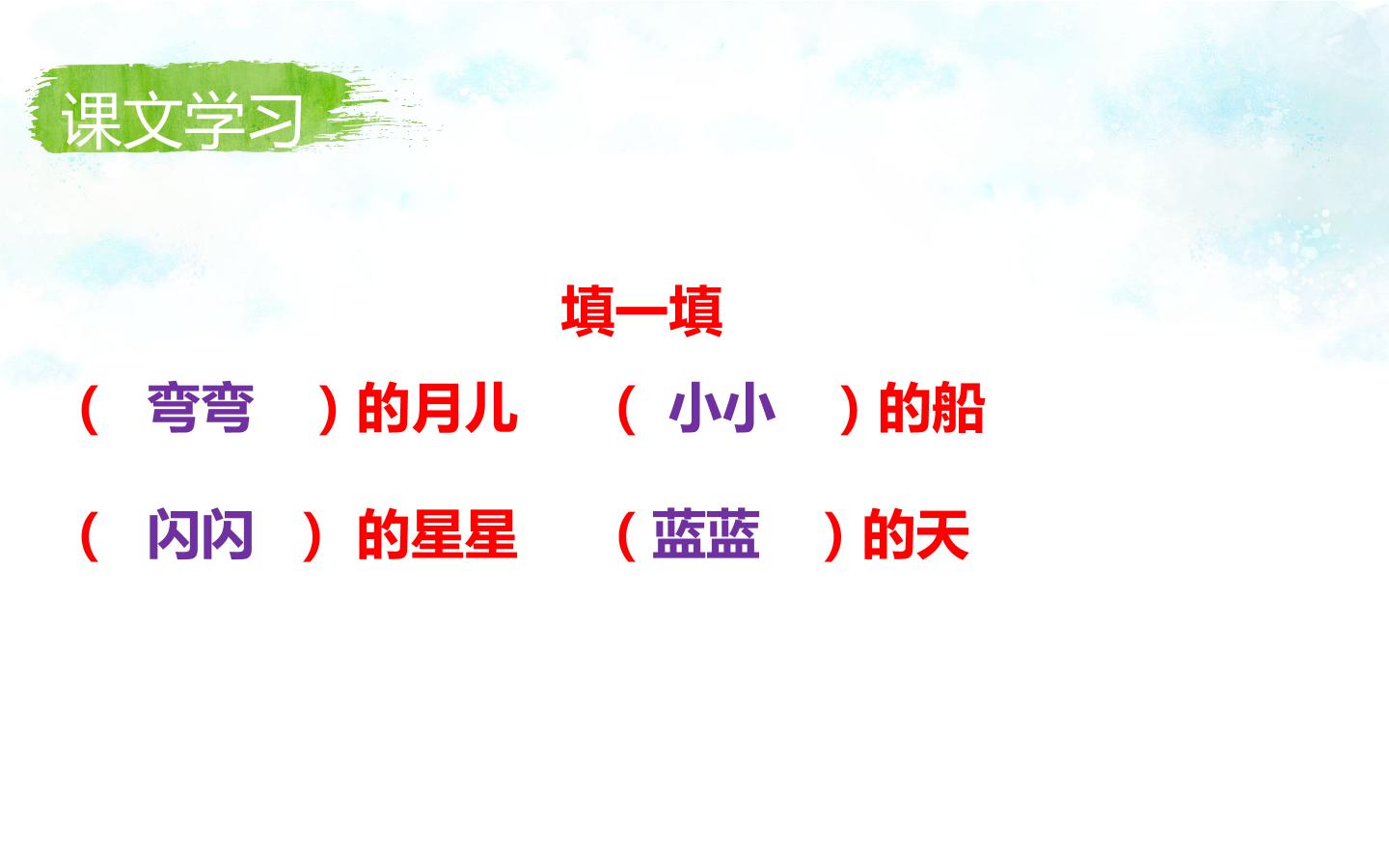 课文学习

填一填

（弯弯）的月儿 （小小）的船

（闪闪）的星星 （蓝蓝）的天